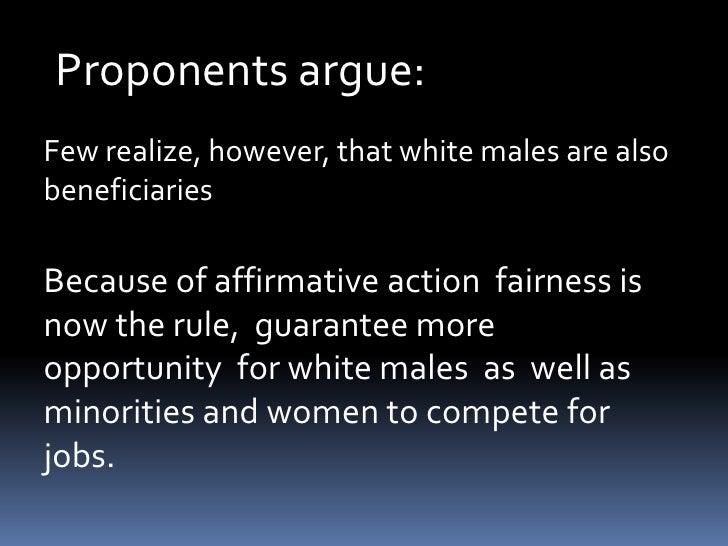 Proponents argue:

Few realize, however, that white males are also beneficiaries

Because of affirmative action fairness is now the rule, guarantee more opportunity for white males as well as minorities and women to compete for jobs.